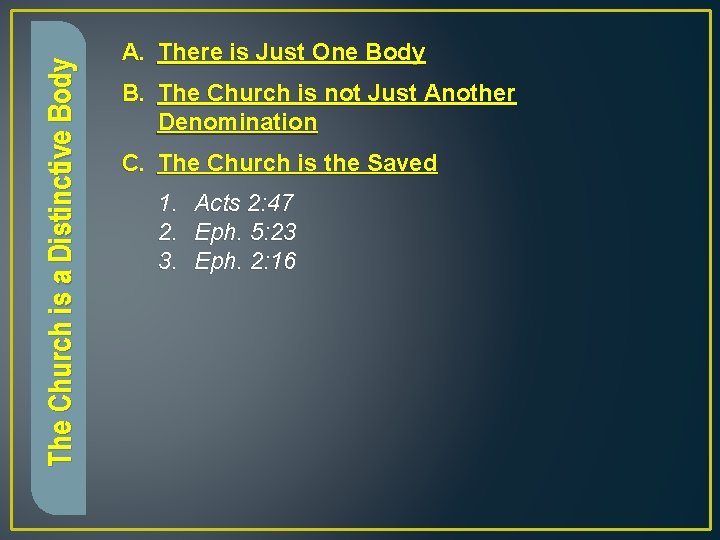 The Church is a Distinctive Body

A. There is Just One Body

B. The Church is not Just Another Denomination

C. The Church is the Saved

1. Acts 2:47
2. Eph. 5:23
3. Eph. 2:16